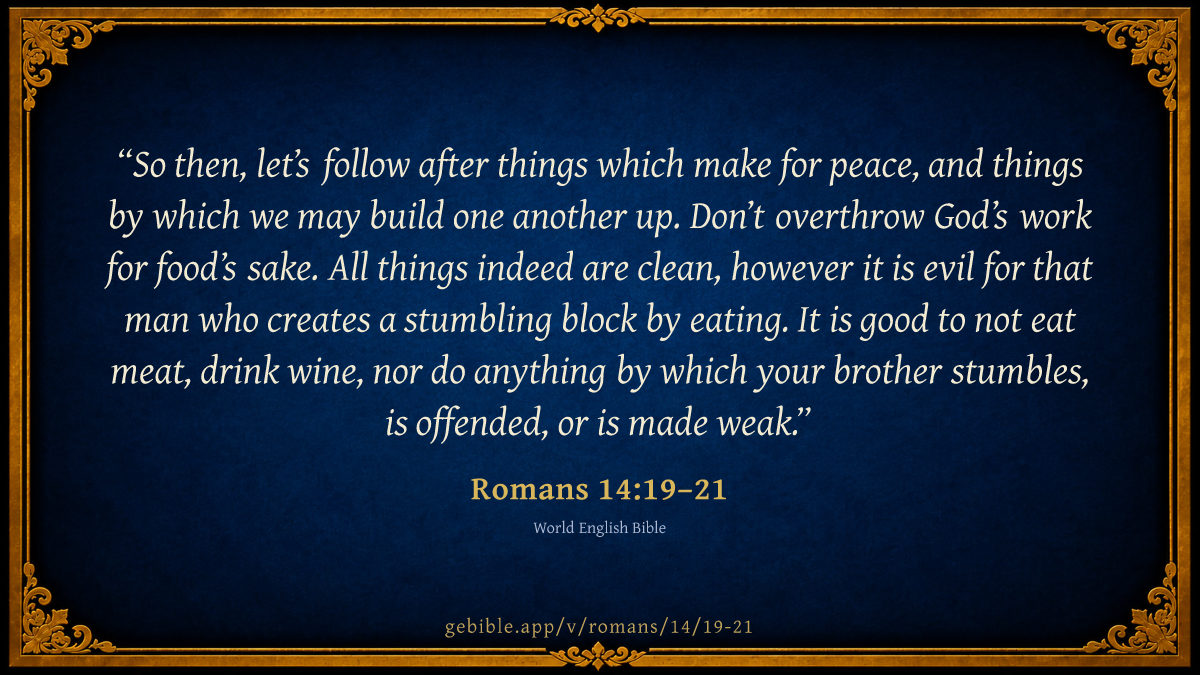 “So then, let’s follow after things which make for peace, and things by which we may build one another up. Don’t overthrow God’s work for food’s sake. All things indeed are clean, however it is evil for that man who creates a stumbling block by eating. It is good to not eat meat, drink wine, nor do anything by which your brother stumbles, is offended, or is made weak.”

Romans 14:19–21

World English Bible

gebible.app/v/romans/14/19-21